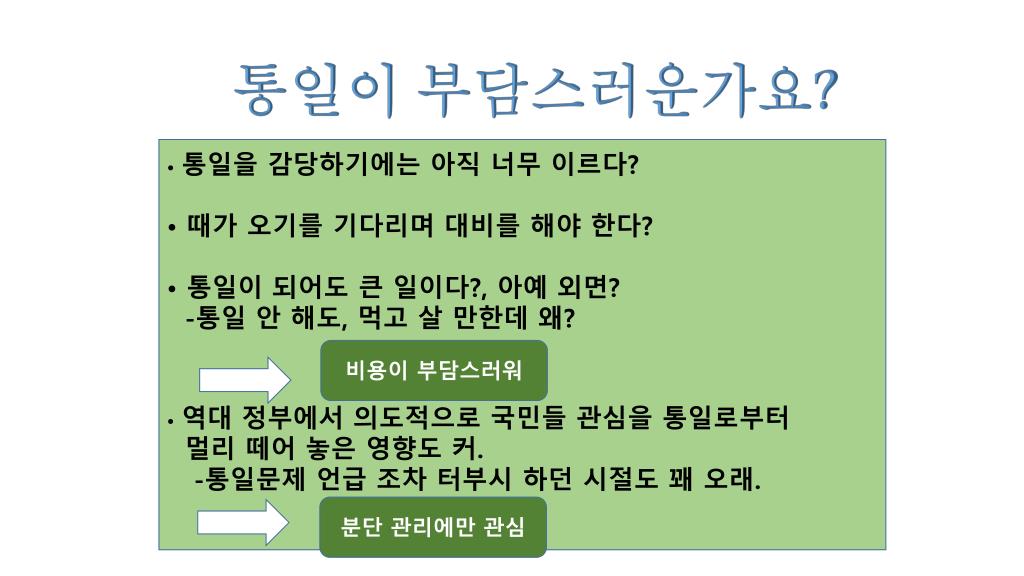 통일이 부담스러운가요?

• 통일을 감당하기에는 아직 너무 이르다?

• 때가 오기를 기다리며 대비를 해야 한다?

• 통일이 되어도 큰 일이다?, 아예 외면?
-통일 안 해도, 먹고 살 만한데 왜?

비용이 부담스러워

• 역대 정부에서 의도적으로 국민들 관심을 통일로부터 멀리 떼어 놓은 영향도 커.
-통일문제 언급 조차 터부시 하던 시절도 꽤 오래.

분단 관리에만 관심